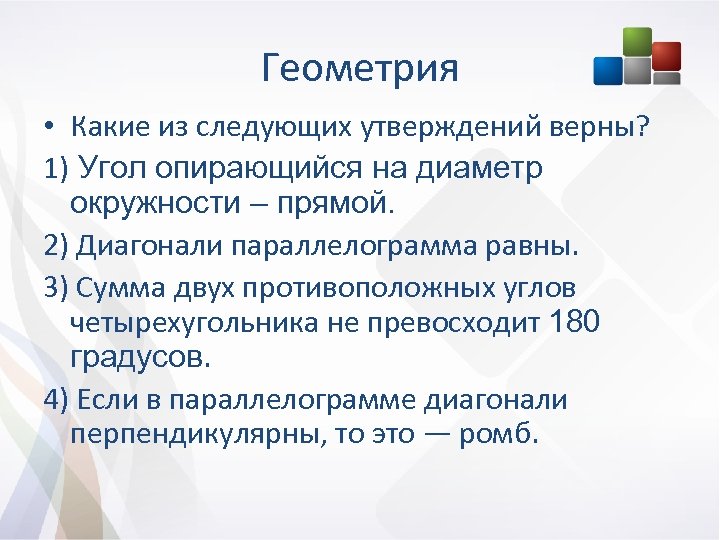 Геометрия

• Какие из следующих утверждений верны?

1) Угол опирающийся на диаметр окружности – прямой.

2) Диагонали параллелограмма равны.

3) Сумма двух противоположных углов четырехугольника не превосходит 180 градусов.

4) Если в параллелограмме диагонали перпендикулярны, то это — ромб.